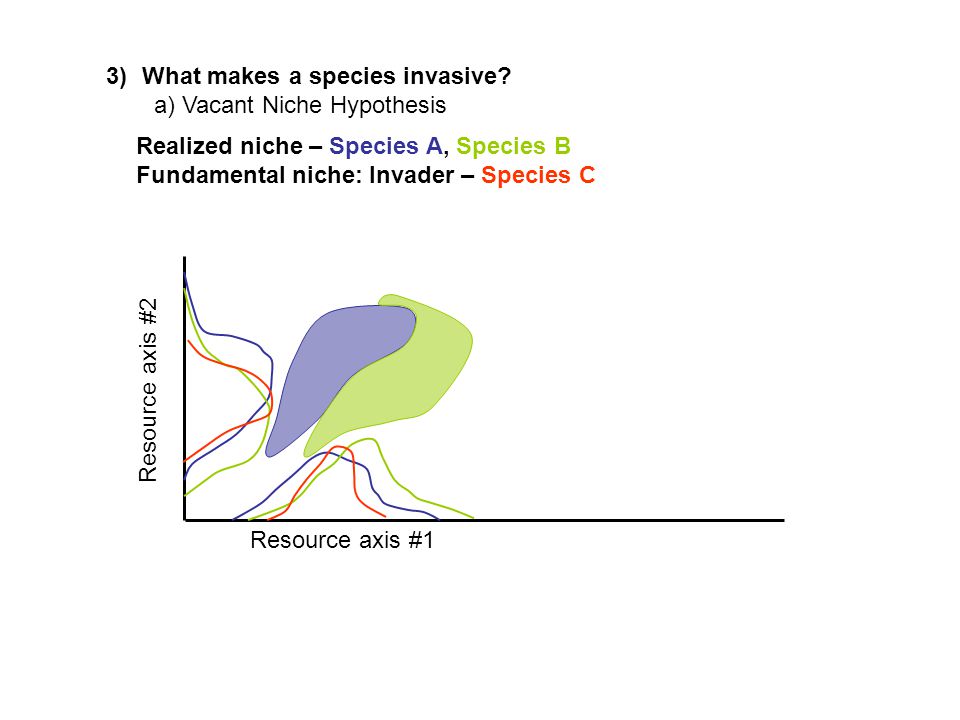 3) What makes a species invasive?

a) Vacant Niche Hypothesis

Realized niche – Species A, Species B
Fundamental niche: Invader – Species C

Resource axis #2

Resource axis #1